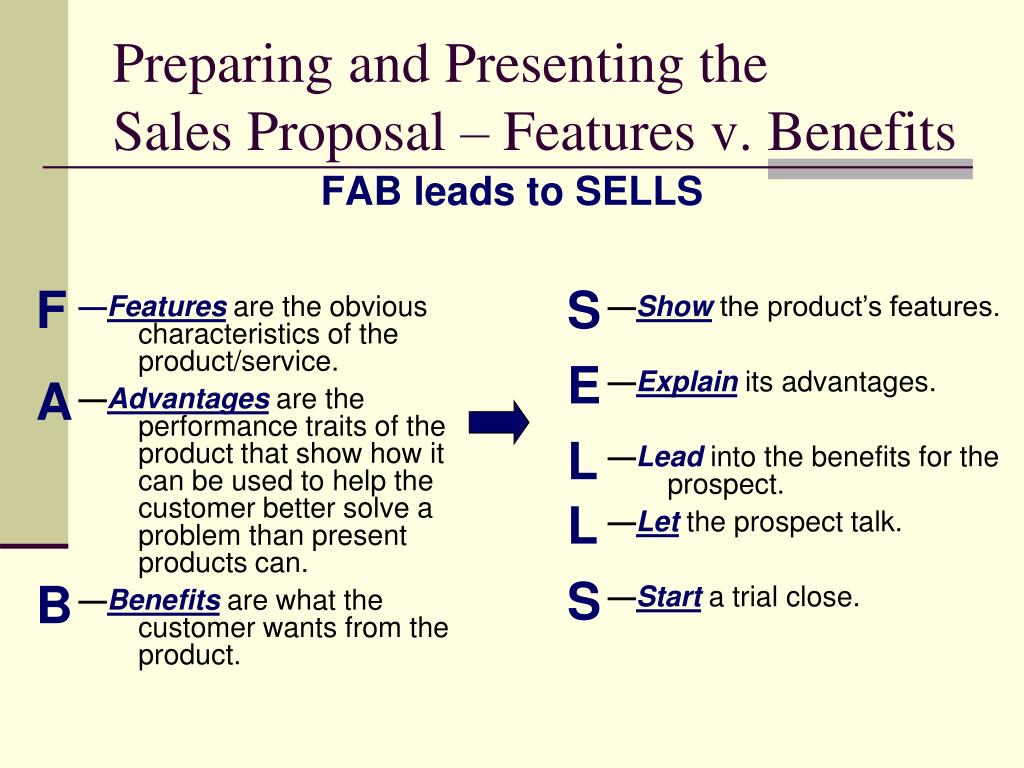 Preparing and Presenting the Sales Proposal – Features v. Benefits

FAB leads to SELLS

F —Features are the obvious characteristics of the product/service.

A —Advantages are the performance traits of the product that show how it can be used to help the customer better solve a problem than present products can.

B —Benefits are what the customer wants from the product.

S —Show the product's features.

E —Explain its advantages.

L —Lead into the benefits for the prospect.

L —Let the prospect talk.

S —Start a trial close.